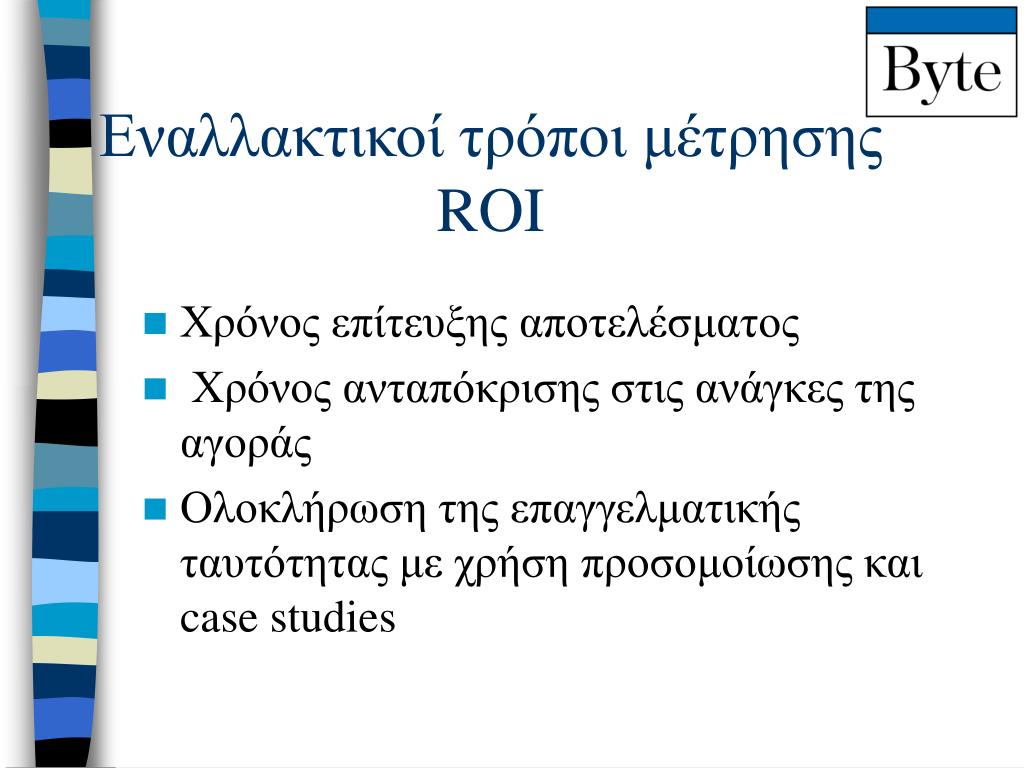 Byte

Εναλλακτικοί τρόποι μέτρησης ROI

Χρόνος επίτευξης αποτελέσματος

Χρόνος ανταπόκρισης στις ανάγκες της αγοράς

Ολοκλήρωση της επαγγελματικής ταυτότητας με χρήση προσομοίωσης και case studies